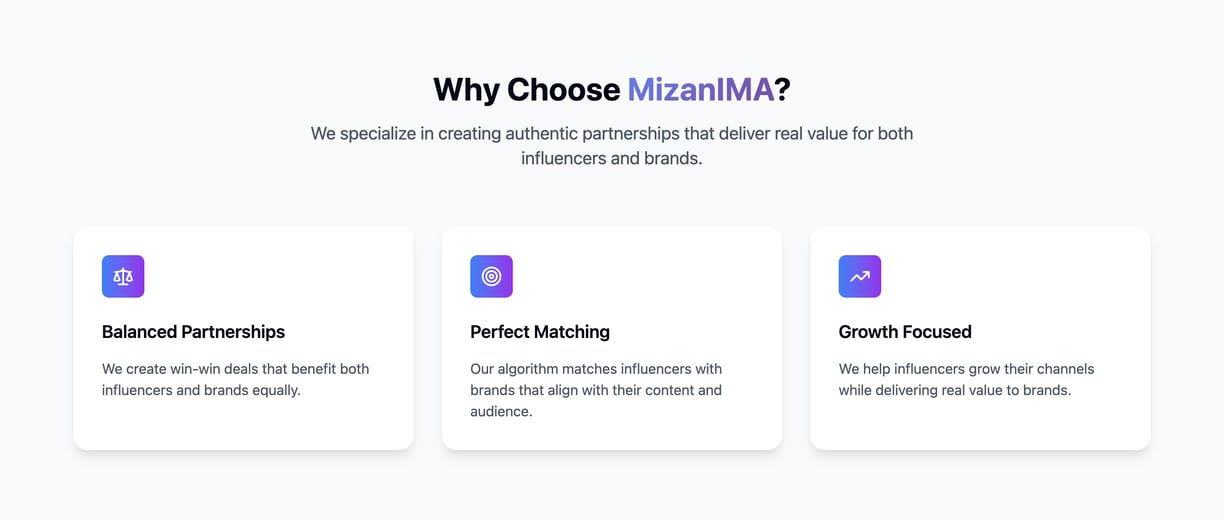 Why Choose MizanIMA?

We specialize in creating authentic partnerships that deliver real value for both influencers and brands.

Balanced Partnerships

We create win-win deals that benefit both influencers and brands equally.

Perfect Matching

Our algorithm matches influencers with brands that align with their content and audience.

Growth Focused

We help influencers grow their channels while delivering real value to brands.